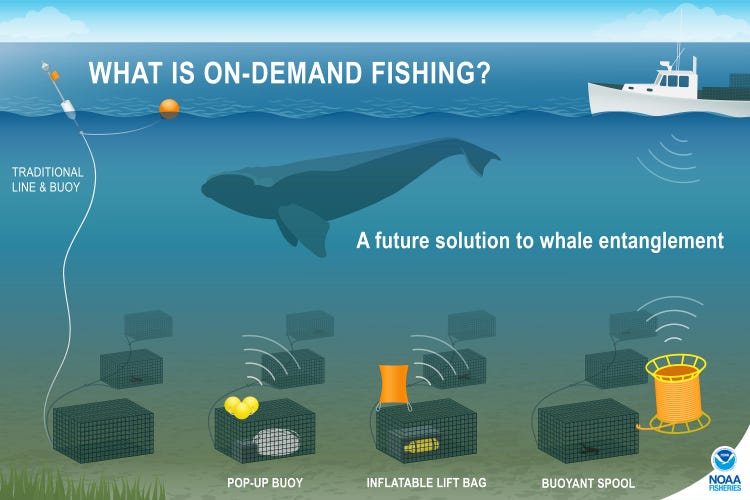 WHAT IS ON-DEMAND FISHING?

TRADITIONAL LINE & BUOY

A future solution to whale entanglement

POP-UP BUOY

INFLATABLE LIFT BAG

BUOYANT SPOOL

NOAA FISHERIES